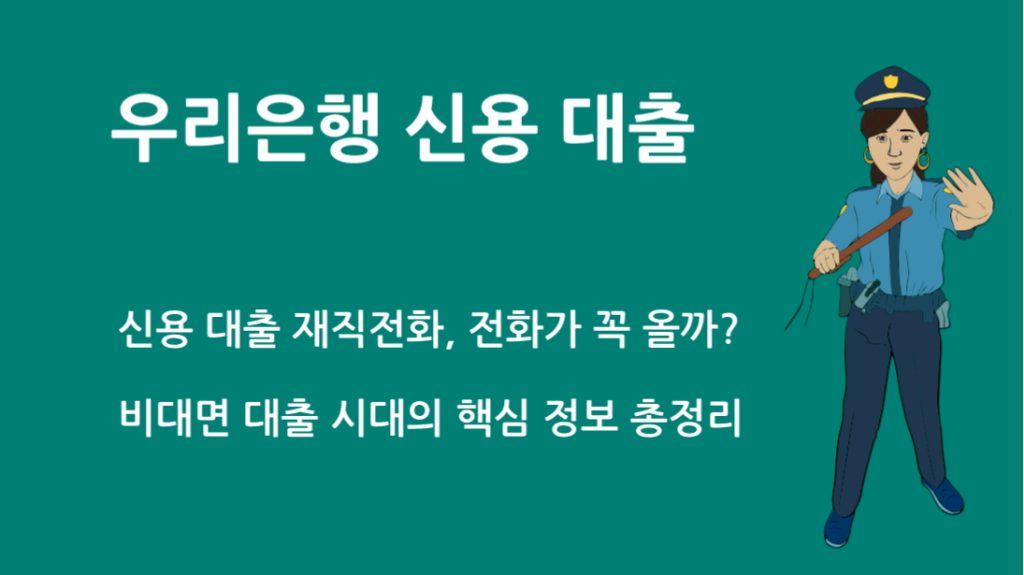 우리은행 신용 대출

신용 대출 재직전화, 전화가 꼭 올까?

비대면 대출 시대의 핵심 정보 총정리